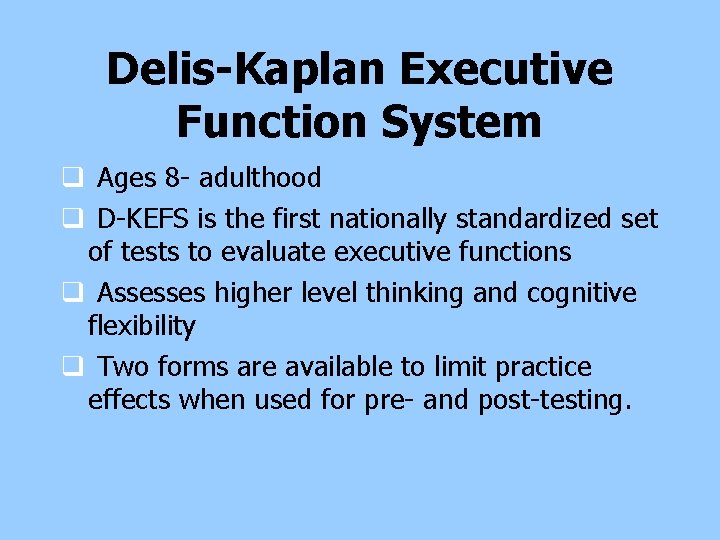 Delis-Kaplan Executive Function System

❑ Ages 8- adulthood

❑ D-KEFS is the first nationally standardized set of tests to evaluate executive functions

❑ Assesses higher level thinking and cognitive flexibility

❑ Two forms are available to limit practice effects when used for pre- and post-testing.